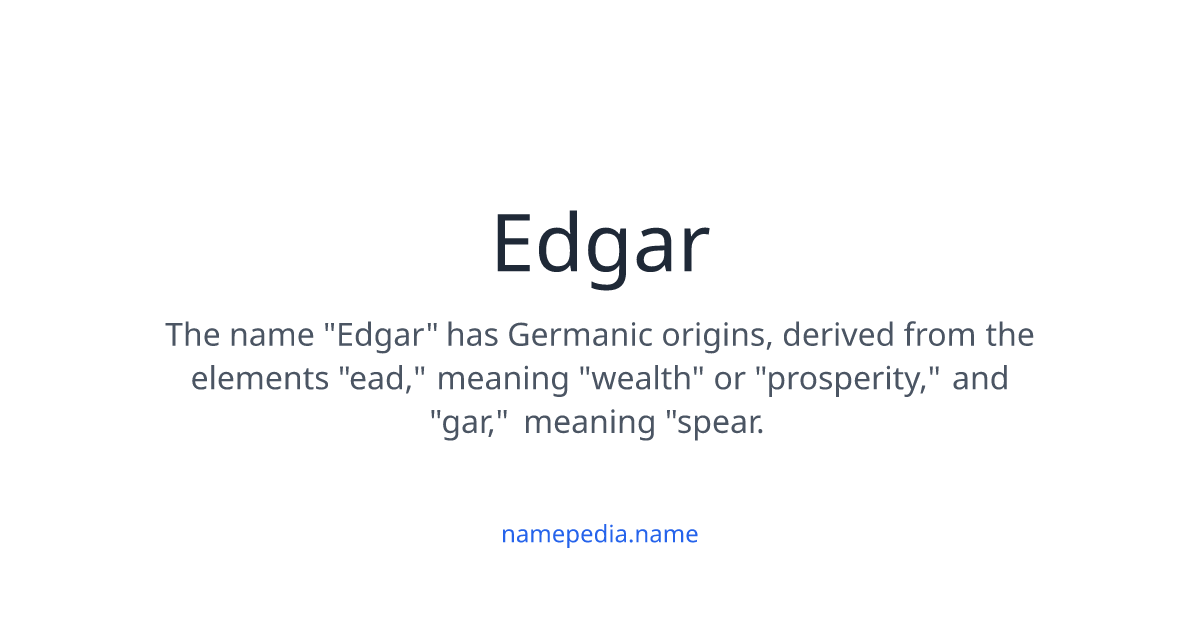 Edgar

The name "Edgar" has Germanic origins, derived from the elements "ead," meaning "wealth" or "prosperity," and "gar," meaning "spear.

namepedia.name